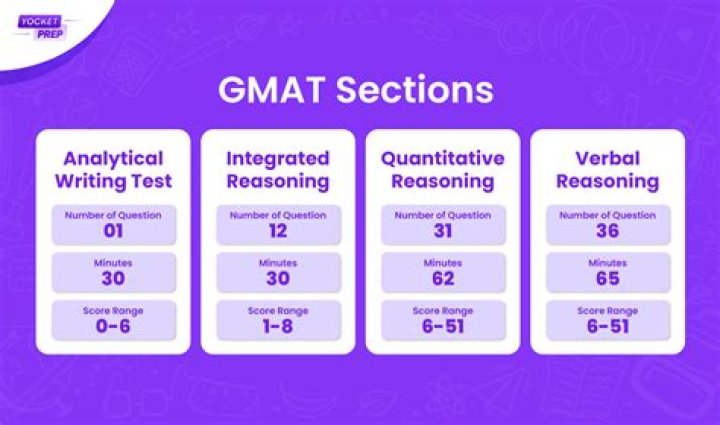 YOCKET PREP

GMAT Sections

Analytical Writing Test
Number of Question
01
Minutes
30
Score Range
0-6

Integrated Reasoning
Number of Question
12
Minutes
30
Score Range
1-8

Quantitative Reasoning
Number of Question
31
Minutes
62
Score Range
6-51

Verbal Reasoning
Number of Question
36
Minutes
65
Score Range
6-51